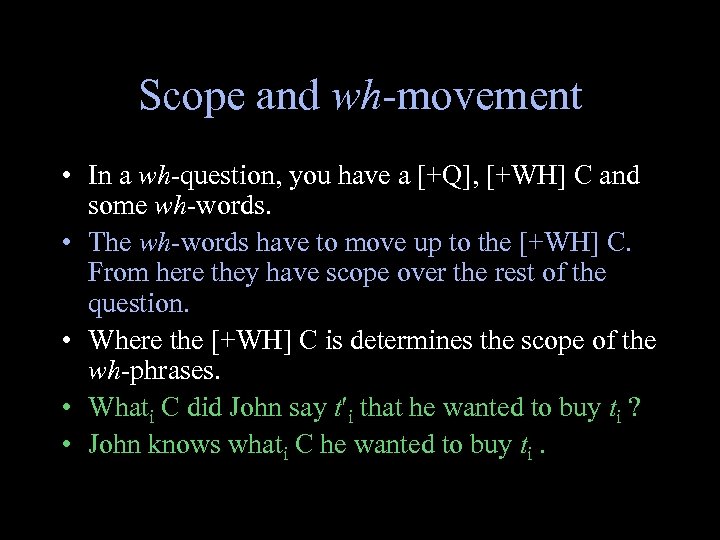 Scope and wh-movement

• In a wh-question, you have a [+Q], [+WH] C and some wh-words.

• The wh-words have to move up to the [+WH] C. From here they have scope over the rest of the question.

• Where the [+WH] C is determines the scope of the wh-phrases.

• What$_i$ C did John say $t'_i$ that he wanted to buy $t_i$ ?

• John knows what$_i$ C he wanted to buy $t_i$ .